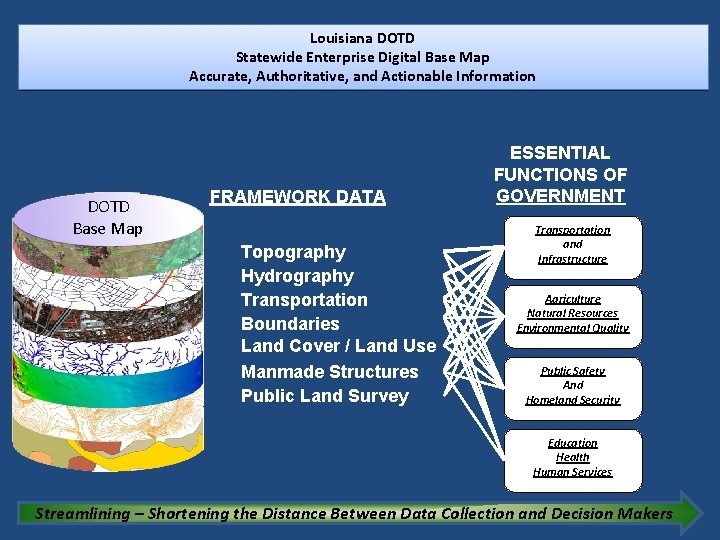 Louisiana DOTD
Statewide Enterprise Digital Base Map
Accurate, Authoritative, and Actionable Information

DOTD
Base Map

FRAMEWORK DATA

Topography
Hydrography
Transportation
Boundaries
Land Cover / Land Use
Manmade Structures
Public Land Survey

ESSENTIAL FUNCTIONS OF GOVERNMENT

Transportation
and
Infrastructure

Agriculture
Natural Resources
Environmental Quality

Public Safety
And
Homeland Security

Education
Health
Human Services

Streamlining – Shortening the Distance Between Data Collection and Decision Makers